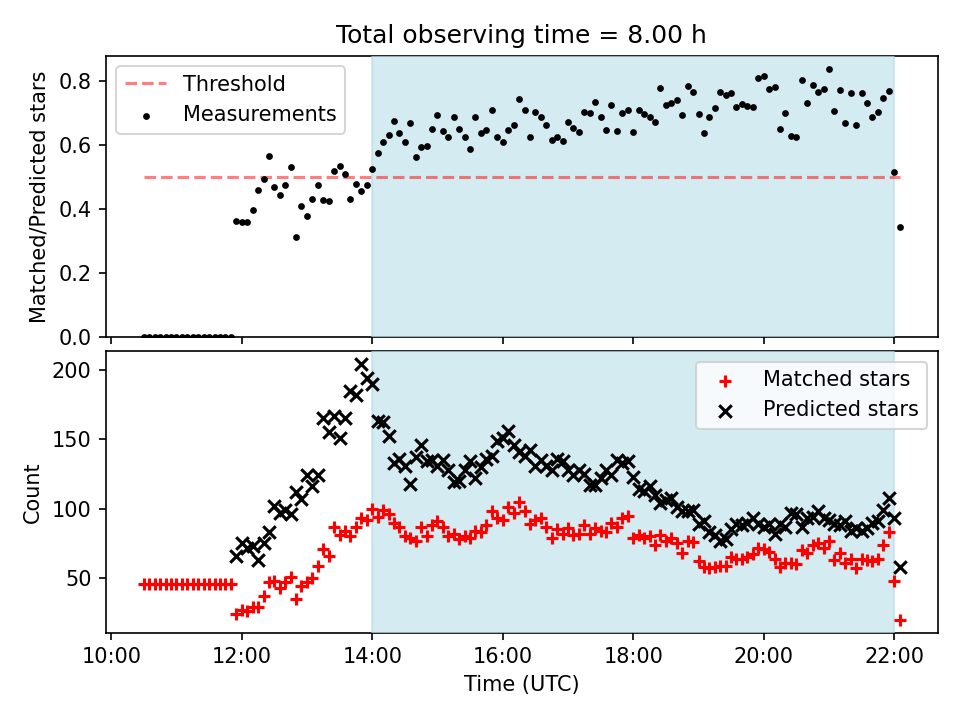 Total observing time = 8.00 h

Threshold
Measurements

Matched/Predicted stars

0.8
0.6
0.4
0.2
0.0

Matched stars
Predicted stars

Count

200
150
100
50

10:00
12:00
14:00
16:00
18:00
20:00
22:00

Time (UTC)